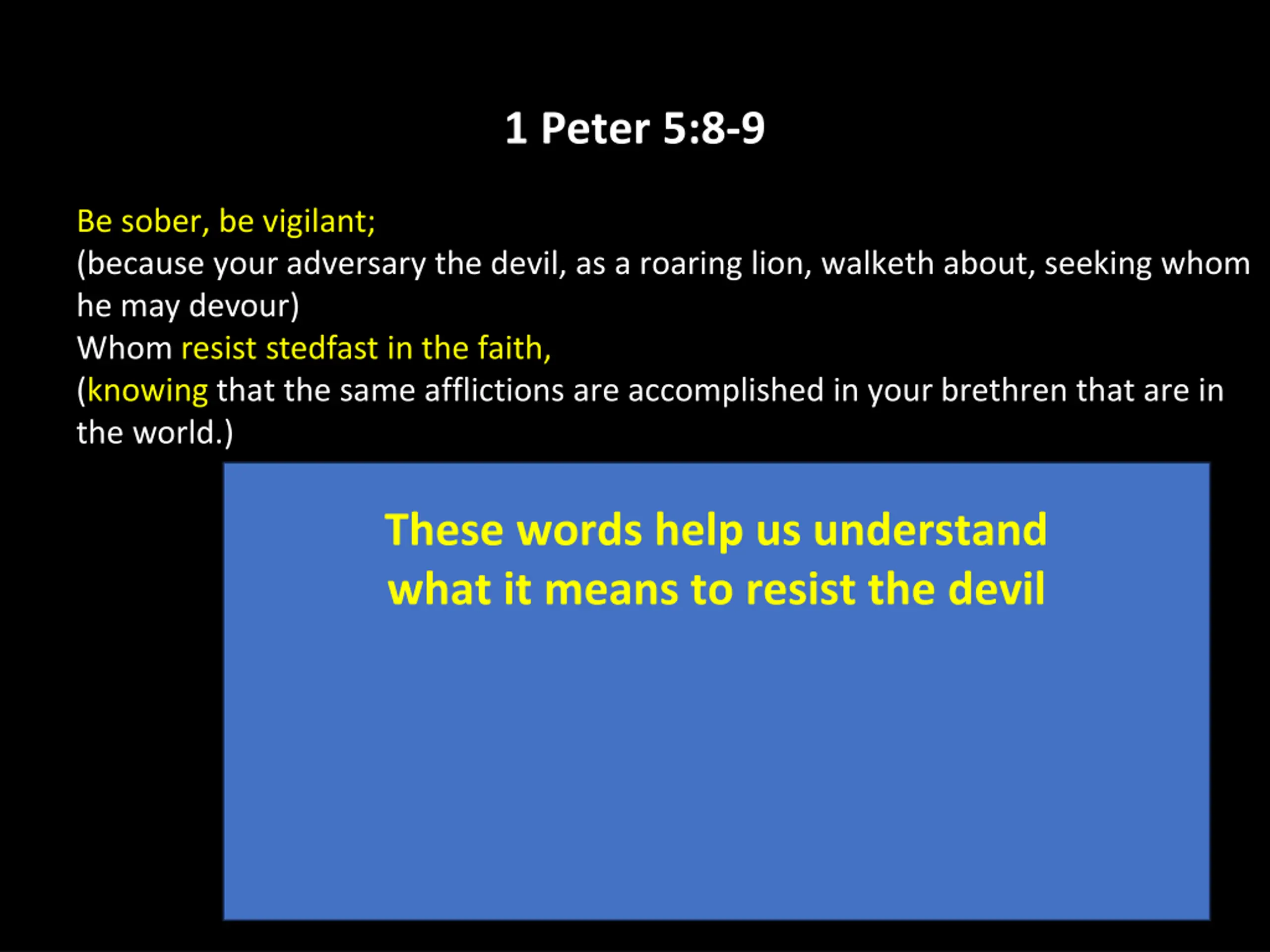 1 Peter 5:8-9

Be sober, be vigilant;
(because your adversary the devil, as a roaring lion, walketh about, seeking whom he may devour)
Whom resist stedfast in the faith,
(knowing that the same afflictions are accomplished in your brethren that are in the world.)

These words help us understand what it means to resist the devil